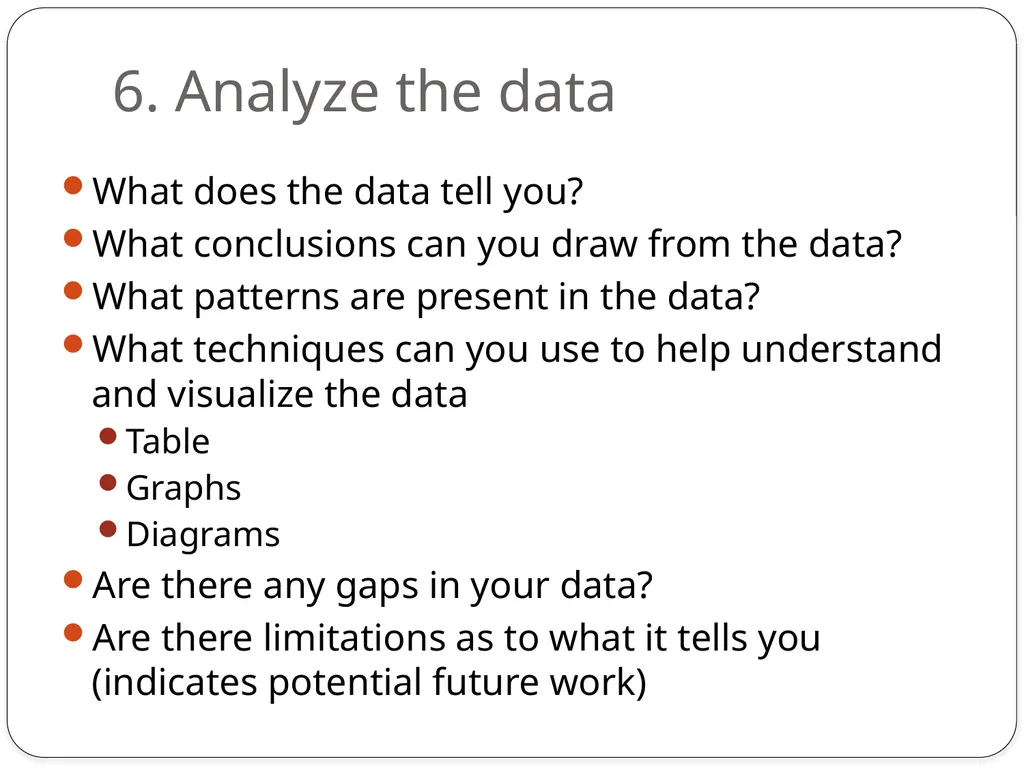 6. Analyze the data

- What does the data tell you?
- What conclusions can you draw from the data?
- What patterns are present in the data?
- What techniques can you use to help understand and visualize the data
  - Table
  - Graphs
  - Diagrams
- Are there any gaps in your data?
- Are there limitations as to what it tells you (indicates potential future work)